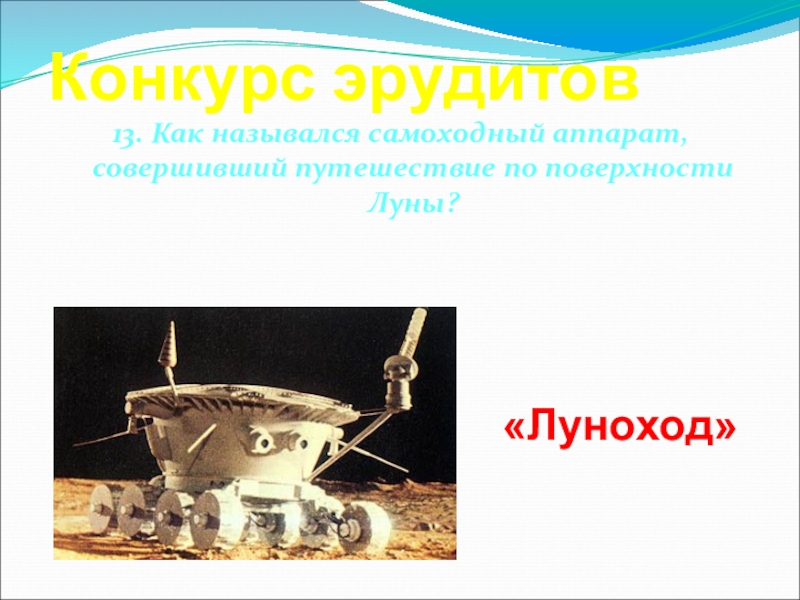 Конкурс эрудитов

13. Как назывался самоходный аппарат, совершивший путешествие по поверхности Луны?

«Луноход»